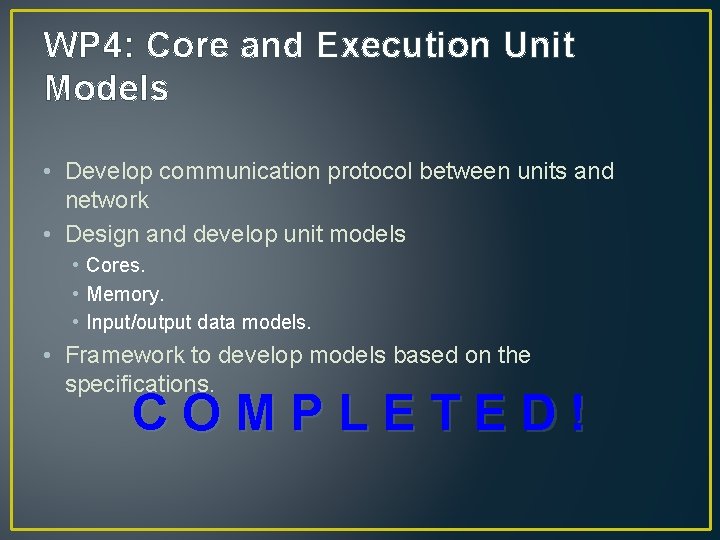 WP4: Core and Execution Unit Models

• Develop communication protocol between units and network
• Design and develop unit models
  • Cores.
  • Memory.
  • Input/output data models.
• Framework to develop models based on the specifications.

C O M P L E T E D !